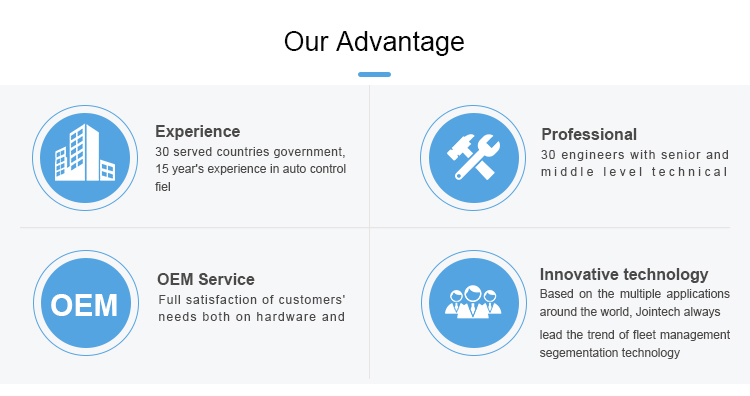 Our Advantage

Experience
30 served countries government, 15 year's experience in auto control fiel

Professional
30 engineers with senior and middle level technical

OEM

OEM Service
Full satisfaction of customers' needs both on hardware and

Innovative technology
Based on the multiple applications around the world, Jointech always lead the trend of fleet management segementation technology